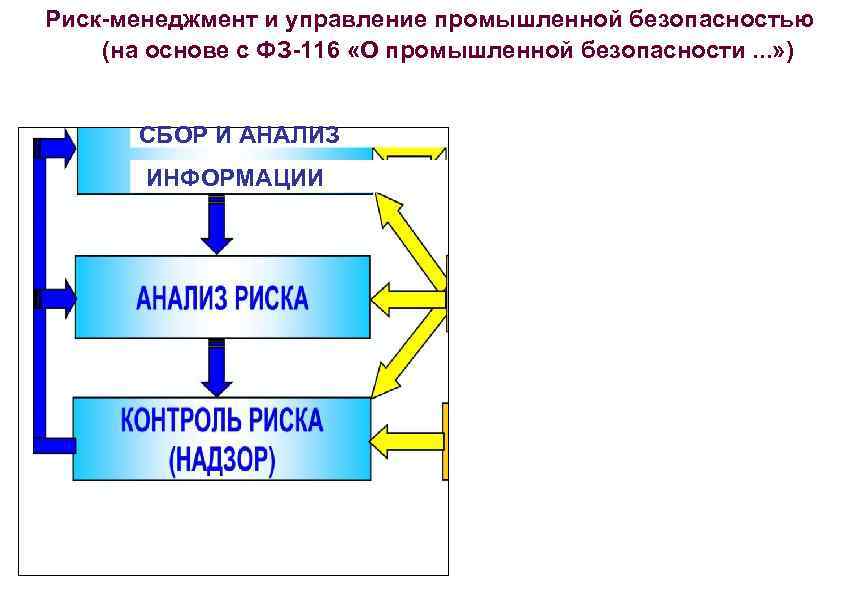 Риск-менеджмент и управление промышленной безопасностью (на основе с ФЗ-116 «О промышленной безопасности ...»)

СБОР И АНАЛИЗ ИНФОРМАЦИИ

АНАЛИЗ РИСКА

КОНТРОЛЬ РИСКА (НАДЗОР)